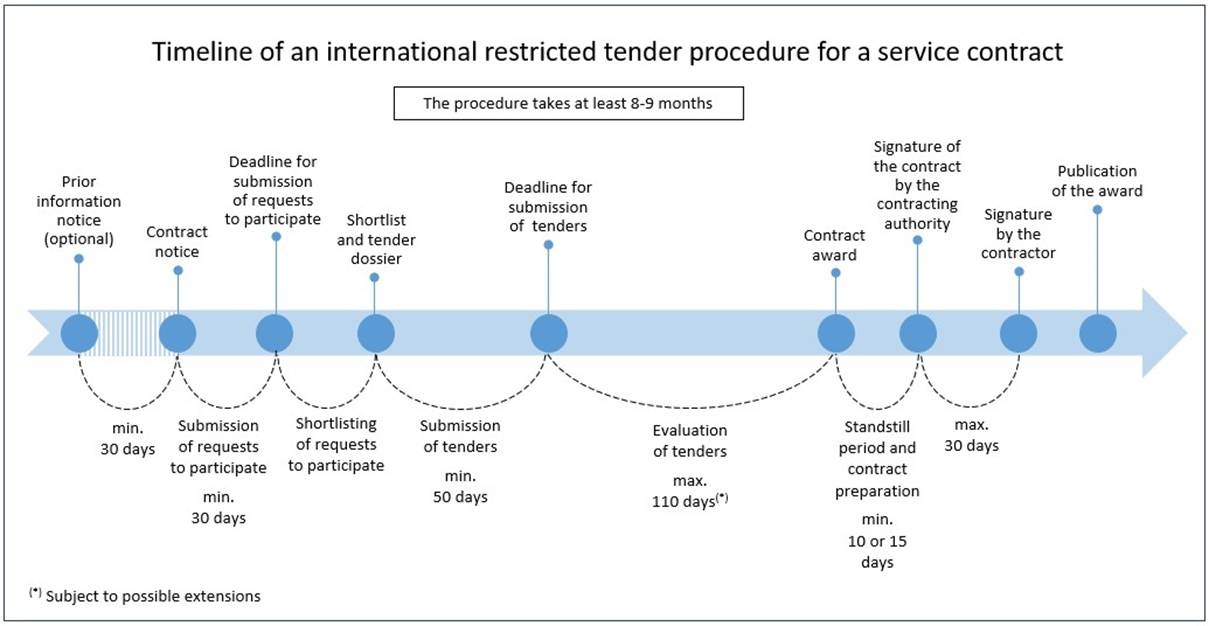 Timeline of an international restricted tender procedure for a service contract

The procedure takes at least 8-9 months

Prior information notice (optional)

Contract notice

Deadline for submission of requests to participate

Shortlist and tender dossier

Deadline for submission of tenders

Contract award

Signature of the contract by the contracting authority

Signature by the contractor

Publication of the award

min. 30 days

Submission of requests to participate

min. 30 days

Shortlisting of requests to participate

Submission of tenders

min. 50 days

Evaluation of tenders

max. 110 days$^{(*)}$

Standstill period and contract preparation

min. 10 or 15 days

max. 30 days

$^{(*)}$ Subject to possible extensions